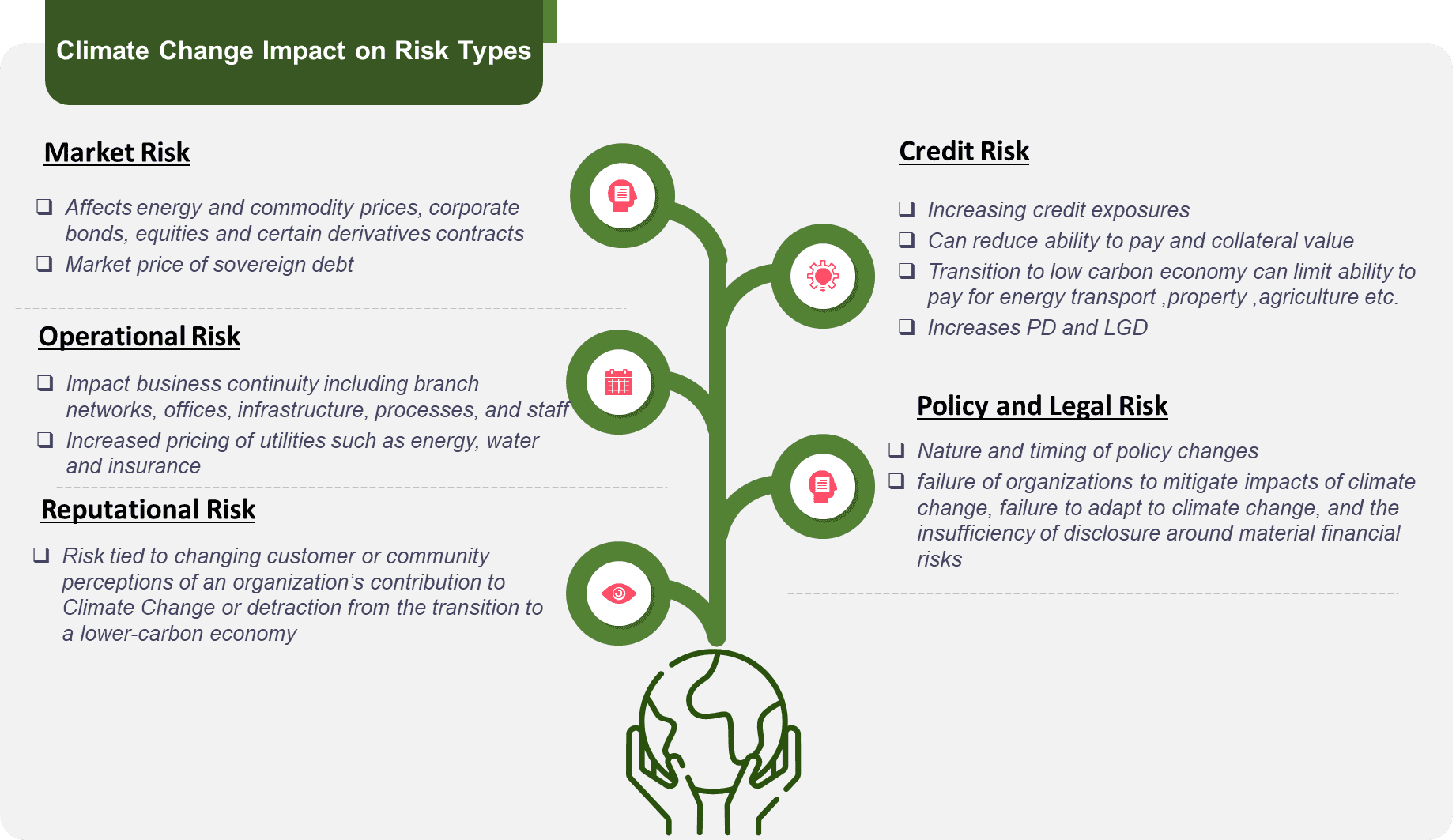 Climate Change Impact on Risk Types

Market Risk

❑ Affects energy and commodity prices, corporate bonds, equities and certain derivatives contracts
❑ Market price of sovereign debt

Operational Risk

❑ Impact business continuity including branch networks, offices, infrastructure, processes, and staff
❑ Increased pricing of utilities such as energy, water and insurance

Reputational Risk

❑ Risk tied to changing customer or community perceptions of an organization's contribution to Climate Change or detraction from the transition to a lower-carbon economy

Credit Risk

❑ Increasing credit exposures
❑ Can reduce ability to pay and collateral value
❑ Transition to low carbon economy can limit ability to pay for energy transport ,property ,agriculture etc.
❑ Increases PD and LGD

Policy and Legal Risk

❑ Nature and timing of policy changes
❑ failure of organizations to mitigate impacts of climate change, failure to adapt to climate change, and the insufficiency of disclosure around material financial risks